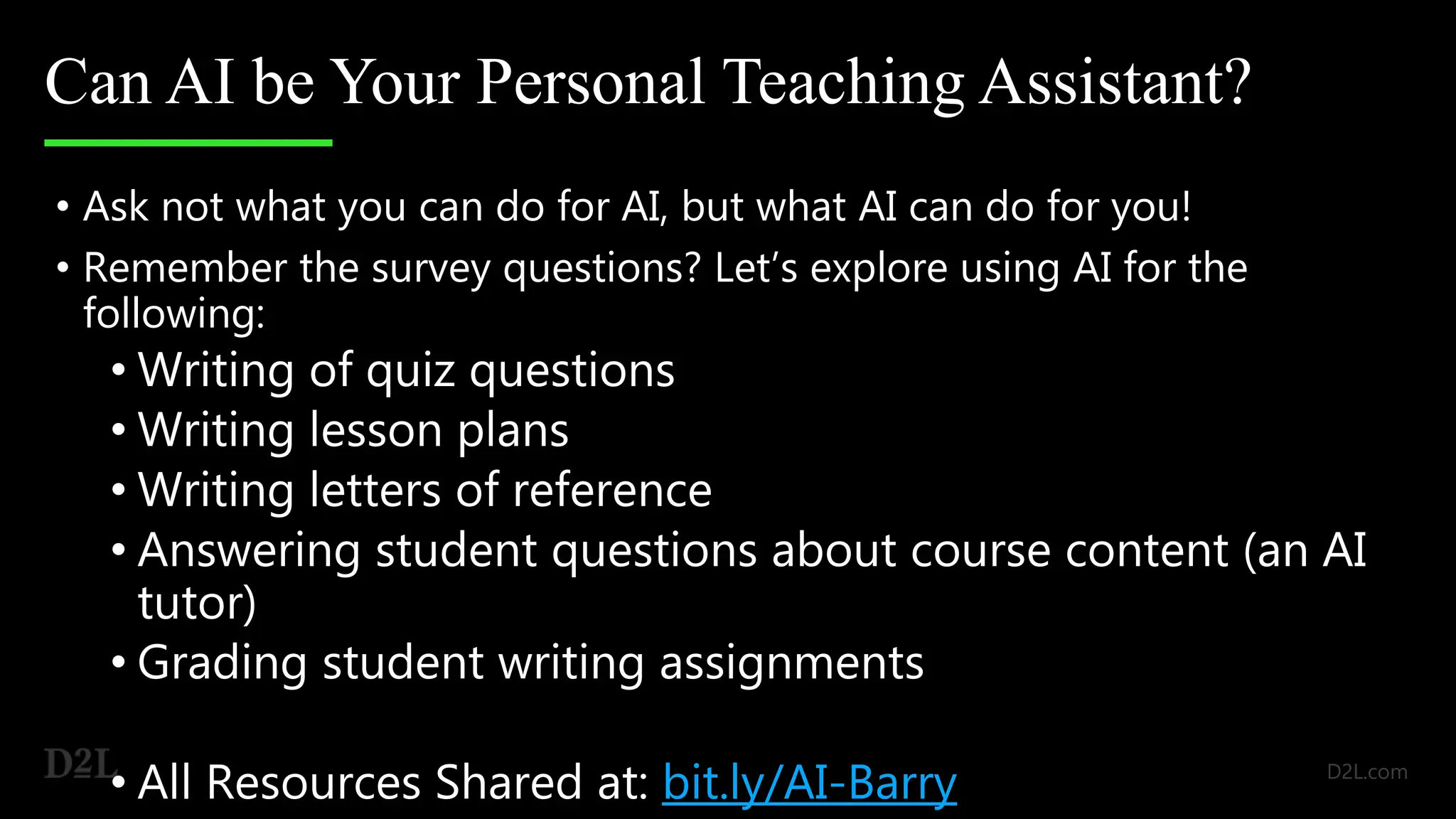 Can AI be Your Personal Teaching Assistant?

• Ask not what you can do for AI, but what AI can do for you!
• Remember the survey questions? Let's explore using AI for the following:
  • Writing of quiz questions
  • Writing lesson plans
  • Writing letters of reference
  • Answering student questions about course content (an AI tutor)
  • Grading student writing assignments

D2L
• All Resources Shared at: bit.ly/AI-Barry

D2L.com